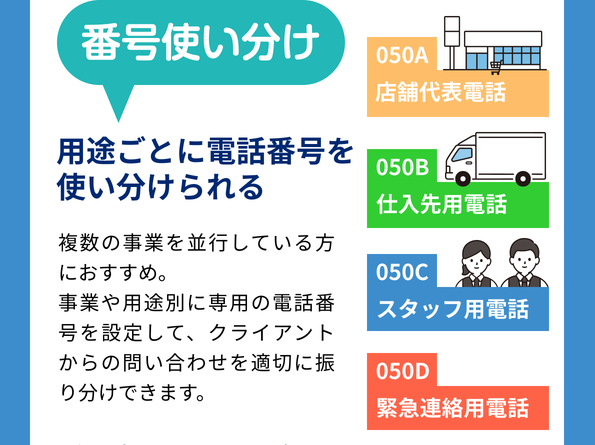 番号使い分け

用途ごとに電話番号を使い分けられる

複数の事業を並行している方におすすめ。
事業や用途別に専用の電話番号を設定して、クライアントからの問い合わせを適切に振り分けできます。

050A
店舗代表電話

050B
仕入先用電話

050C
スタッフ用電話

050D
緊急連絡用電話